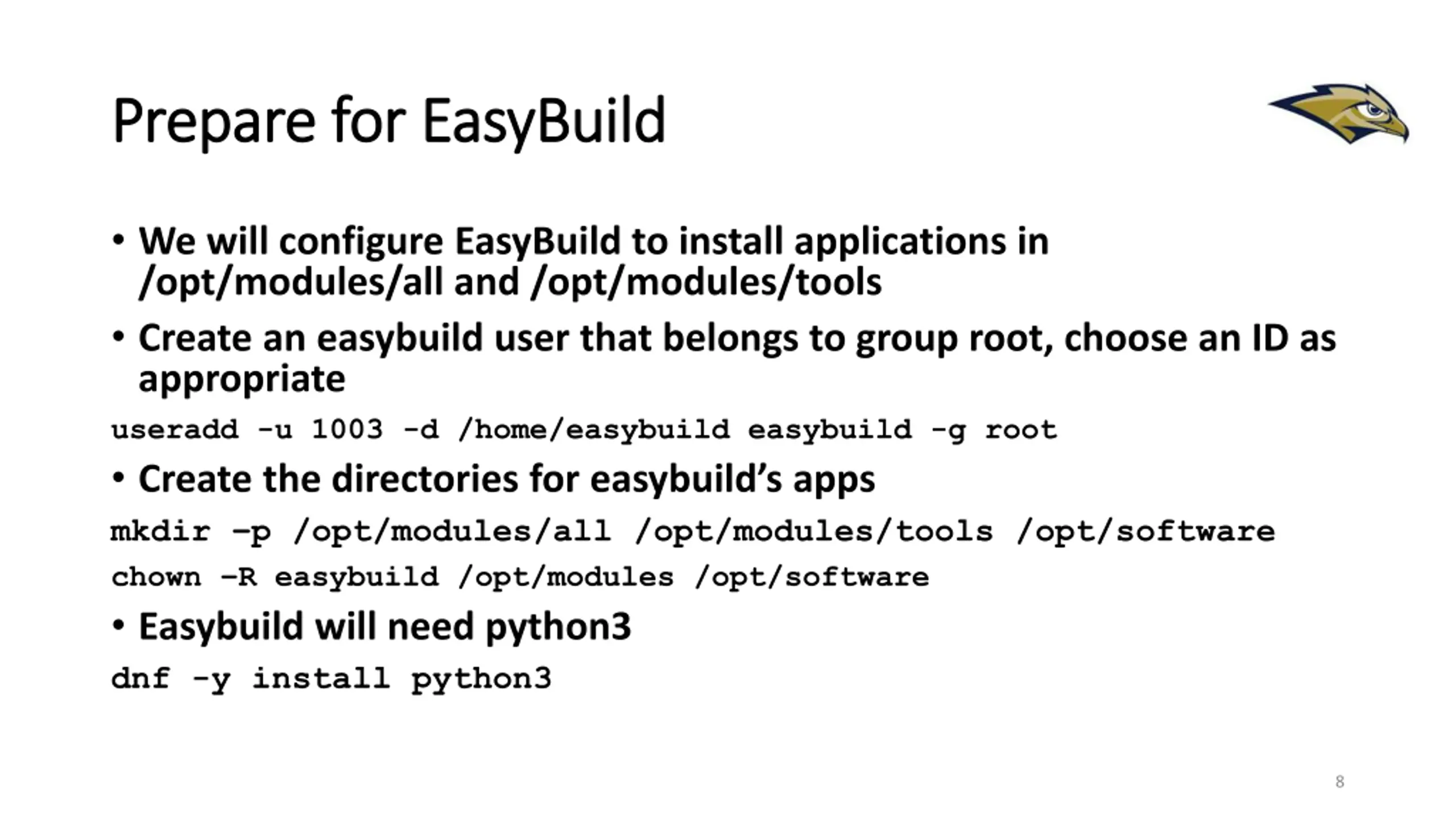 Prepare for EasyBuild

• We will configure EasyBuild to install applications in /opt/modules/all and /opt/modules/tools

• Create an easybuild user that belongs to group root, choose an ID as appropriate

useradd -u 1003 -d /home/easybuild easybuild -g root

• Create the directories for easybuild's apps

mkdir –p /opt/modules/all /opt/modules/tools /opt/software

chown –R easybuild /opt/modules /opt/software

• Easybuild will need python3

dnf -y install python3

8